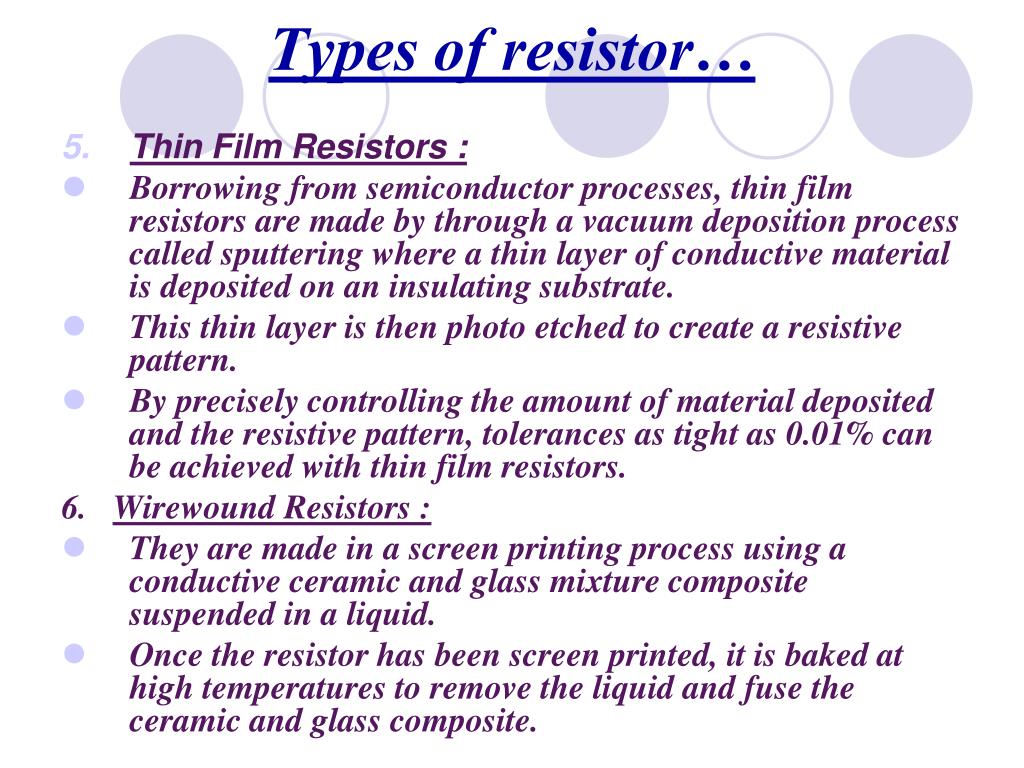 Types of resistor…

5. Thin Film Resistors :

Borrowing from semiconductor processes, thin film resistors are made by through a vacuum deposition process called sputtering where a thin layer of conductive material is deposited on an insulating substrate.

This thin layer is then photo etched to create a resistive pattern.

By precisely controlling the amount of material deposited and the resistive pattern, tolerances as tight as 0.01% can be achieved with thin film resistors.

6. Wirewound Resistors :

They are made in a screen printing process using a conductive ceramic and glass mixture composite suspended in a liquid.

Once the resistor has been screen printed, it is baked at high temperatures to remove the liquid and fuse the ceramic and glass composite.